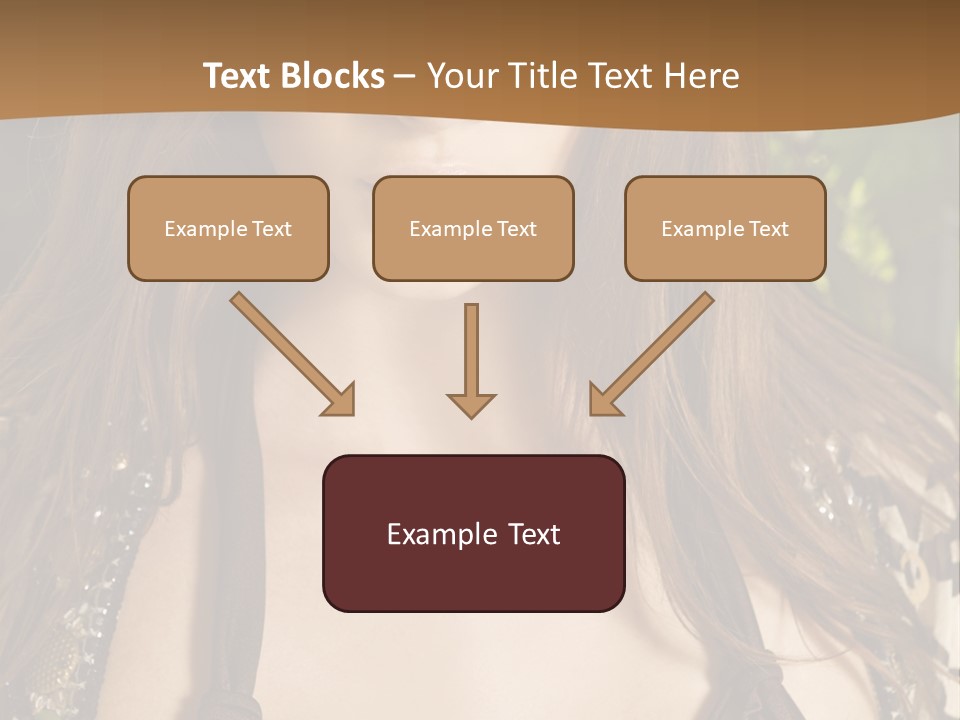 Text Blocks – Your Title Text Here

Example Text

Example Text

Example Text

Example Text